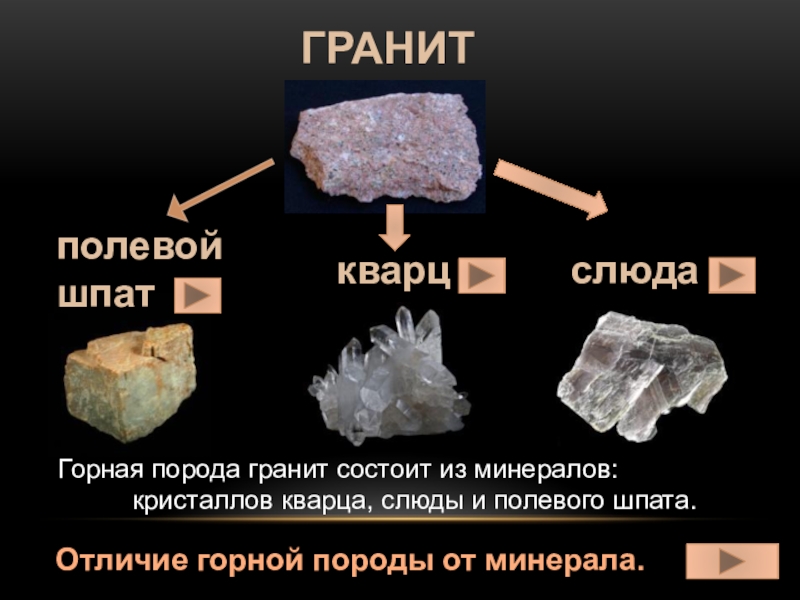 ГРАНИТ

полевой шпат

кварц

слюда

Горная порода гранит состоит из минералов: кристаллов кварца, слюды и полевого шпата.

Отличие горной породы от минерала.